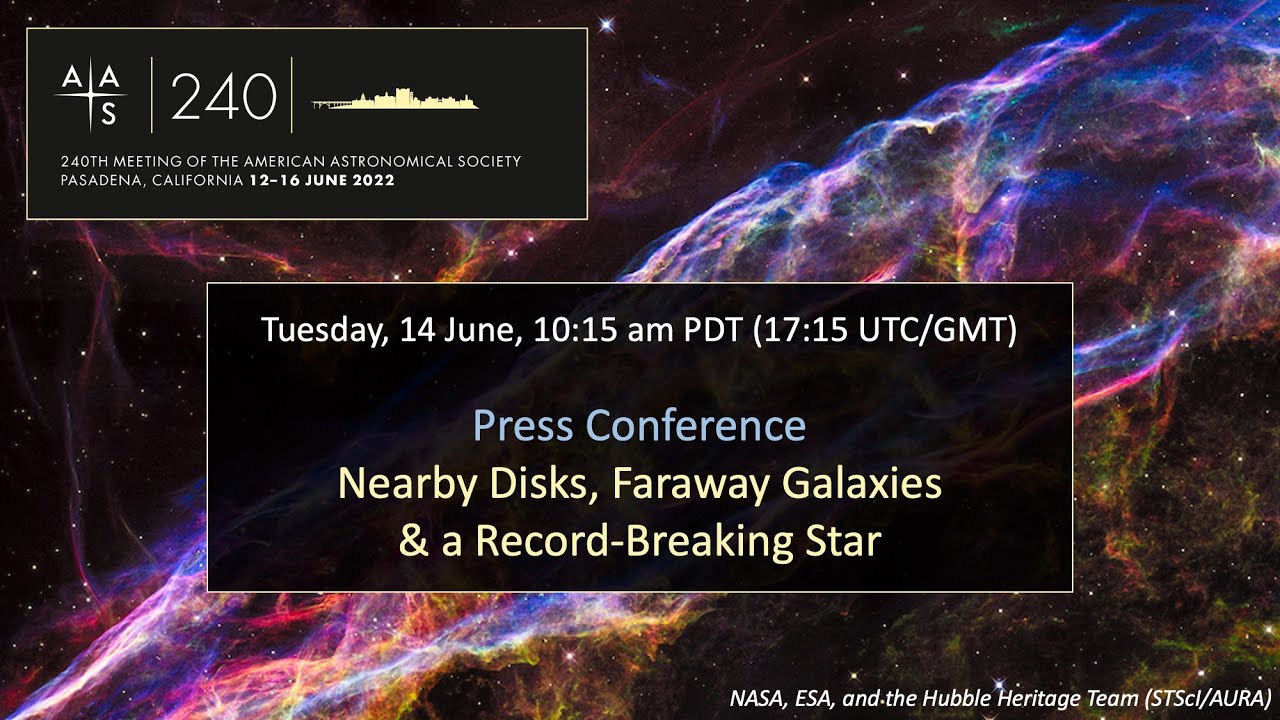 AAS 240

240TH MEETING OF THE AMERICAN ASTRONOMICAL SOCIETY
PASADENA, CALIFORNIA 12–16 JUNE 2022

Tuesday, 14 June, 10:15 am PDT (17:15 UTC/GMT)

Press Conference
Nearby Disks, Faraway Galaxies & a Record-Breaking Star

NASA, ESA, and the Hubble Heritage Team (STScI/AURA)